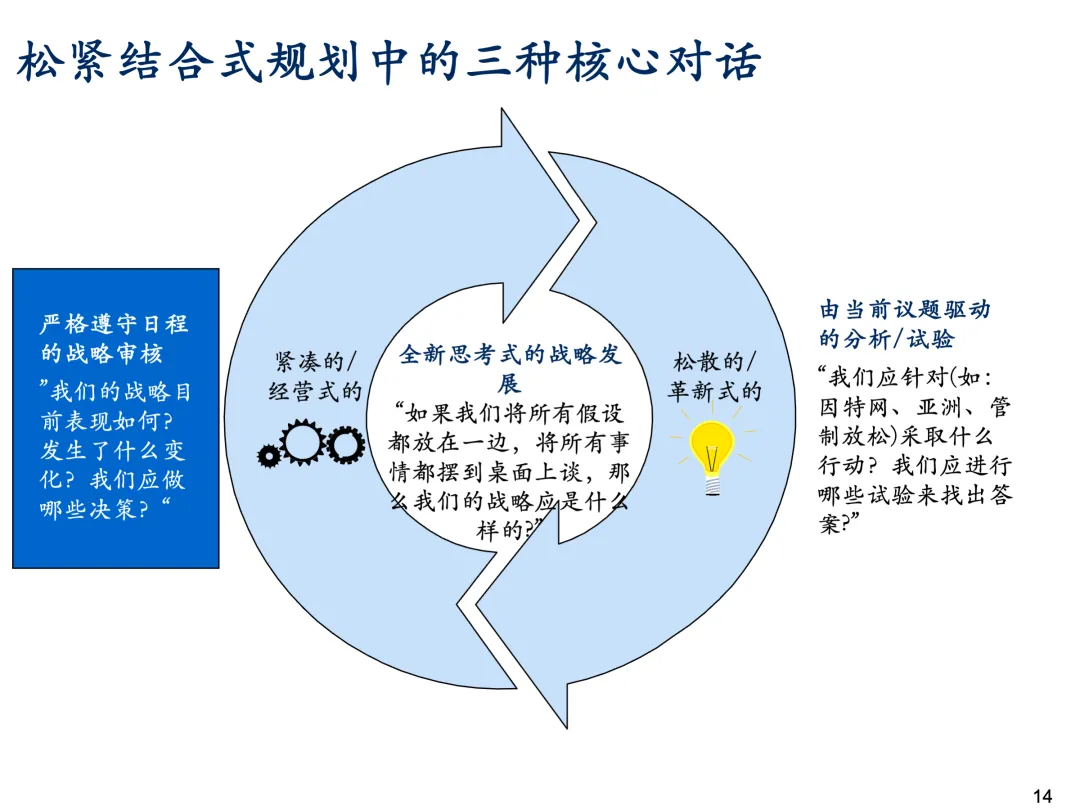 松紧结合式规划中的三种核心对话

严格遵守日程的战略审核

”我们的战略目前表现如何？发生了什么变化？我们应做哪些决策？“

紧凑的/经营式的

全新思考式的战略发展

“如果我们将所有假设都放在一边，将所有事情都摆到桌面上谈，那么我们的战略应是什么样的?”

松散的/革新式的

由当前议题驱动的分析/试验

“我们应针对(如：因特网、亚洲、管制放松)采取什么行动？我们应进行哪些试验来找出答案?”

14